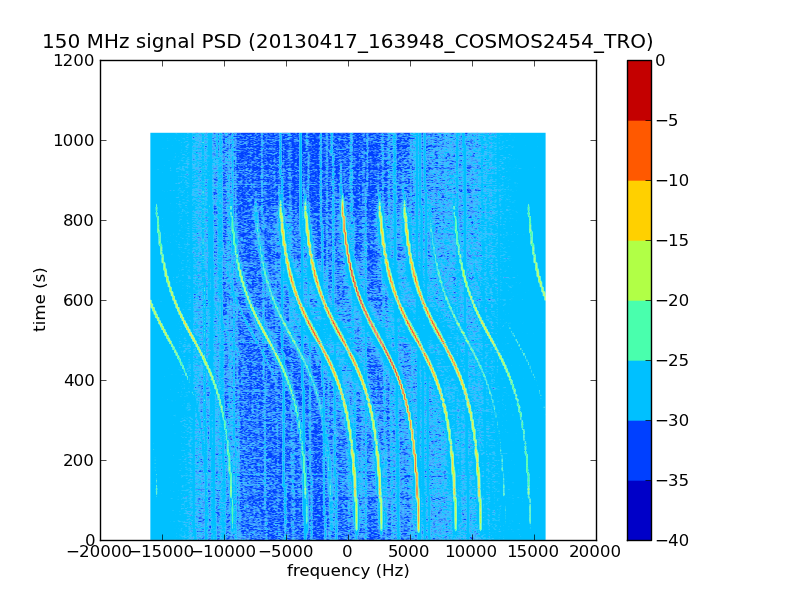 150 MHz signal PSD (20130417_163948_COSMOS2454_TRO)

1200
1000
800
600
400
200
0

time (s)

−20000 −15000 −10000 −5000 0 5000 10000 15000 20000

frequency (Hz)

0
−5
−10
−15
−20
−25
−30
−35
−40